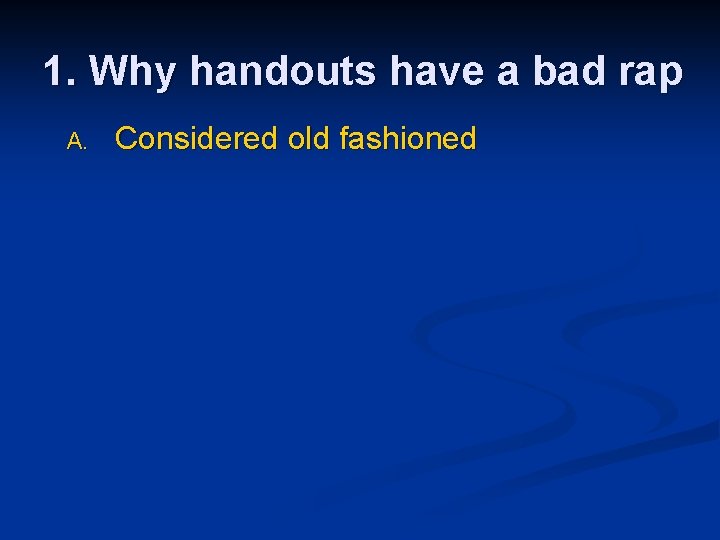 1. Why handouts have a bad rap

A. Considered old fashioned